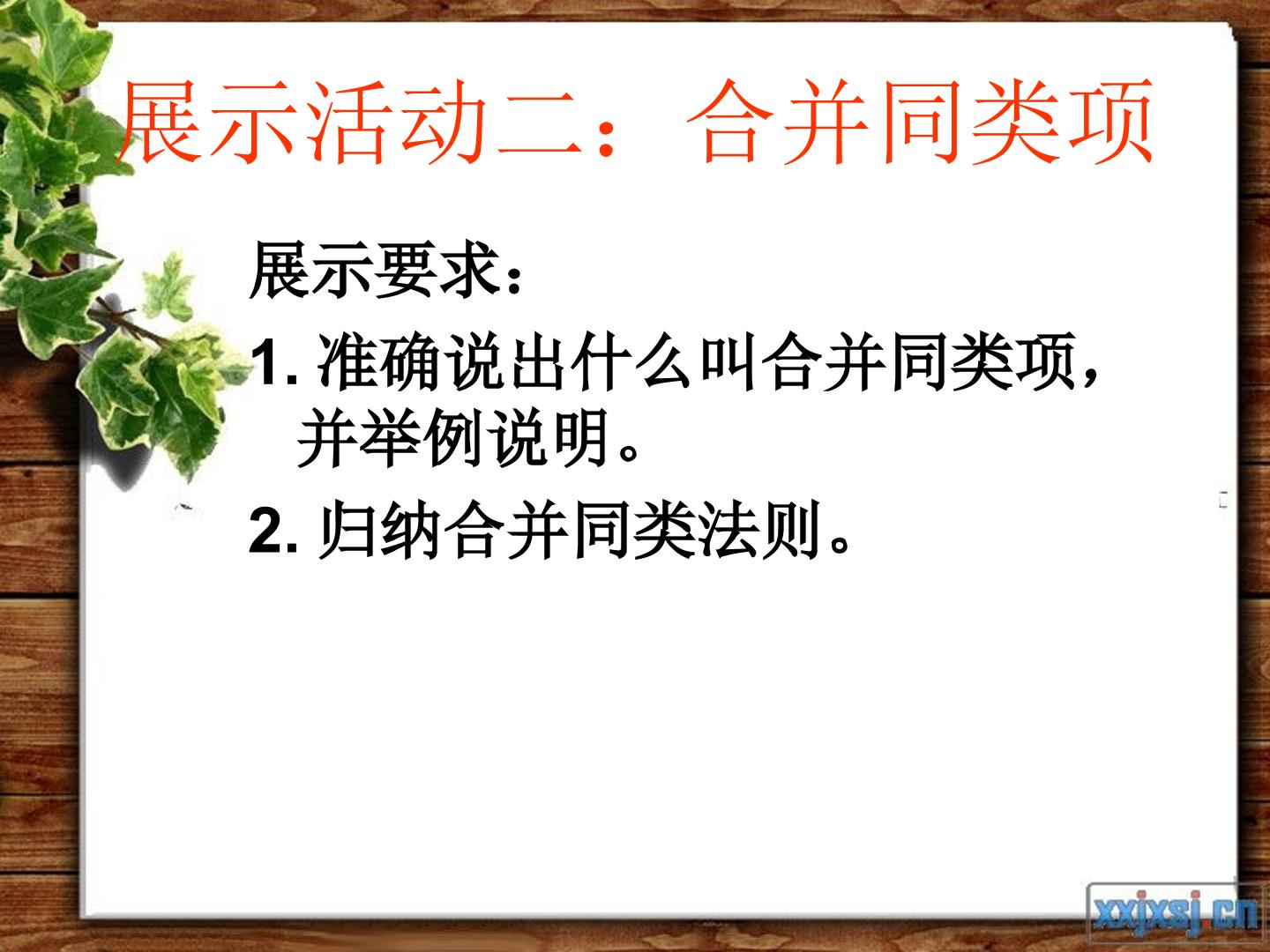 展示活动二：合并同类项

展示要求：

1. 准确说出什么叫合并同类项，并举例说明。

2. 归纳合并同类法则。

xxjxsj.cn